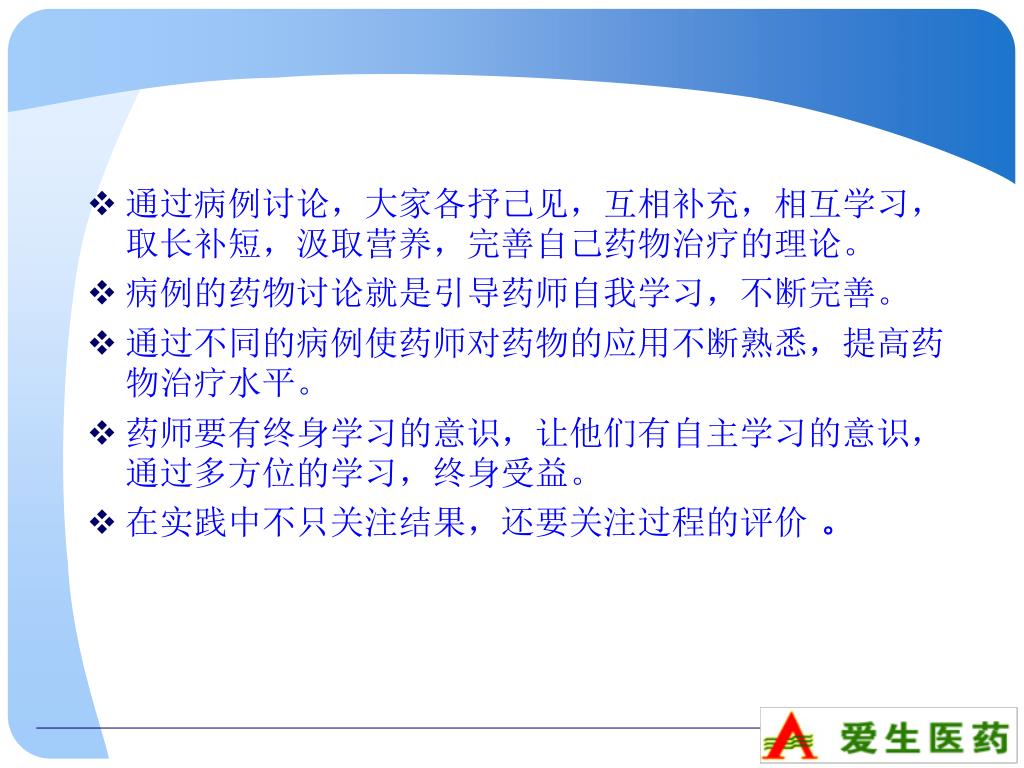 ❖ 通过病例讨论，大家各抒己见，互相补充，相互学习，取长补短，汲取营养，完善自己药物治疗的理论。

❖ 病例的药物讨论就是引导药师自我学习，不断完善。

❖ 通过不同的病例使药师对药物的应用不断熟悉，提高药物治疗水平。

❖ 药师要有终身学习的意识，让他们有自主学习的意识，通过多方位的学习，终身受益。

❖ 在实践中不只关注结果，还要关注过程的评价 。

爱生医药